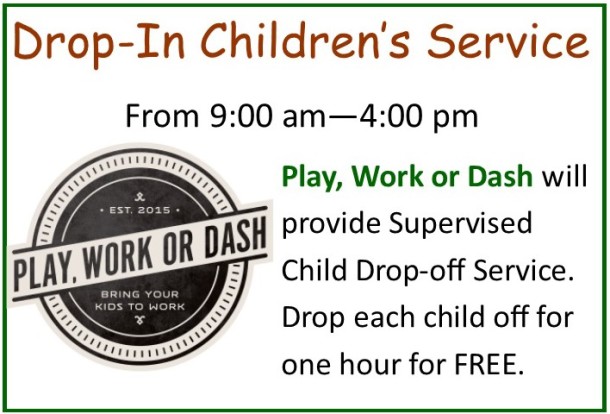 Drop-In Children's Service

From 9:00 am—4:00 pm

• EST. 2015 •

PLAY, WORK OR DASH

BRING YOUR KIDS TO WORK

Play, Work or Dash will provide Supervised Child Drop-off Service. Drop each child off for one hour for FREE.